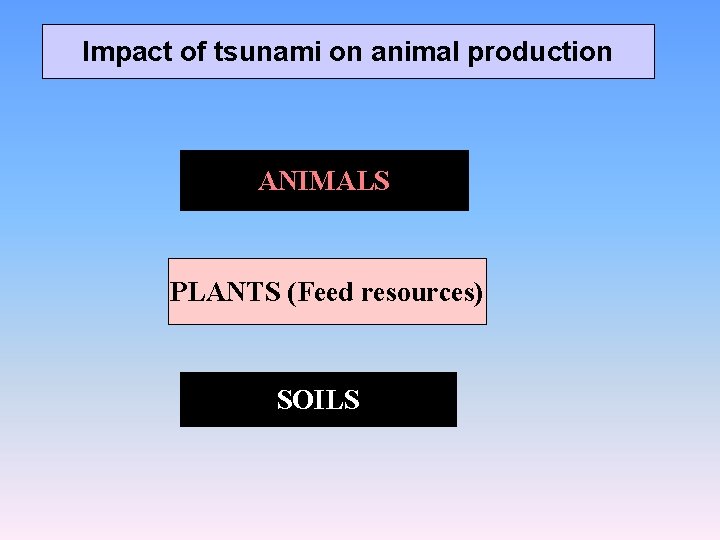 Impact of tsunami on animal production

ANIMALS

PLANTS (Feed resources)

SOILS